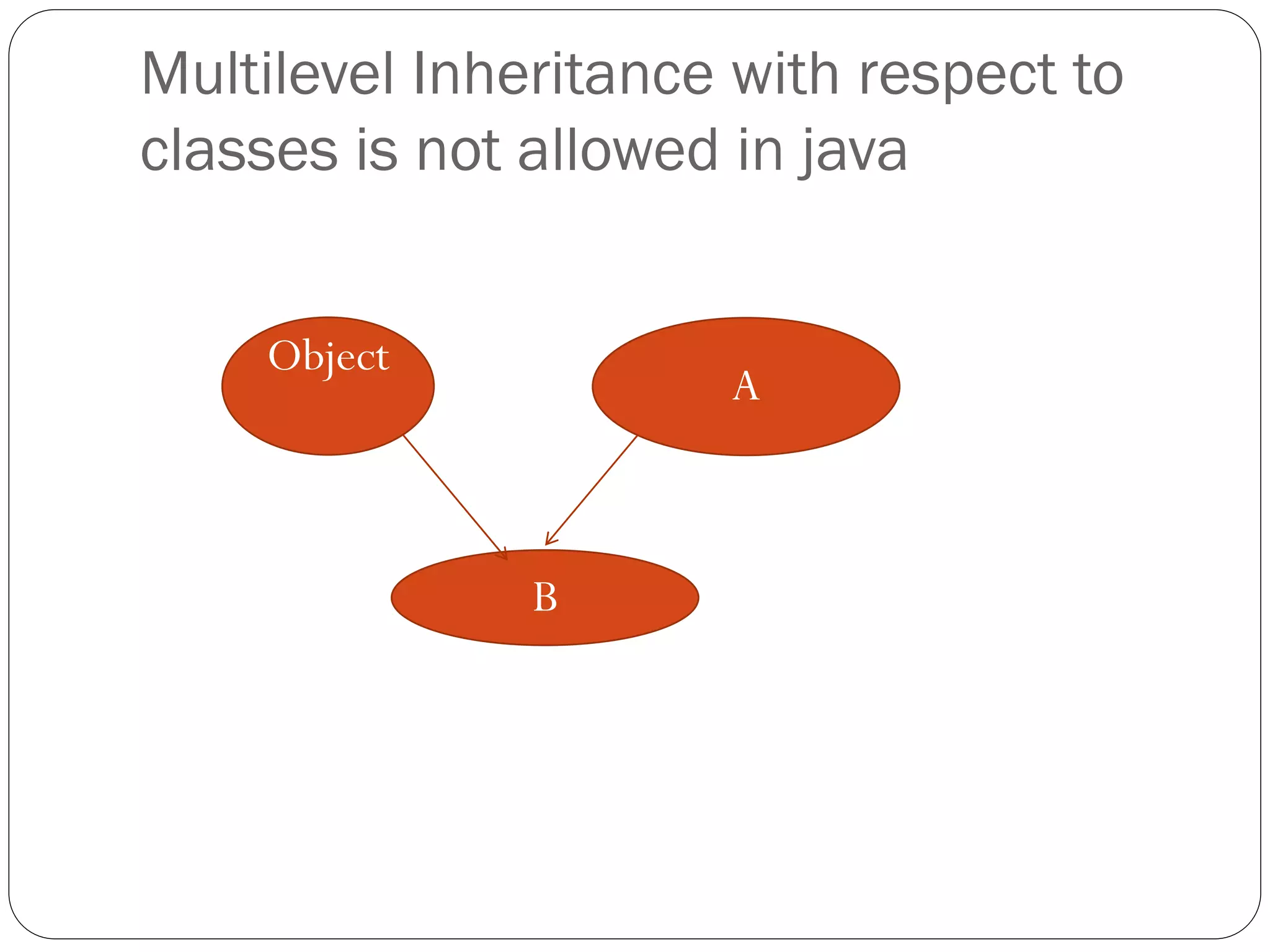 Multilevel Inheritance with respect to classes is not allowed in java

Object

A

B